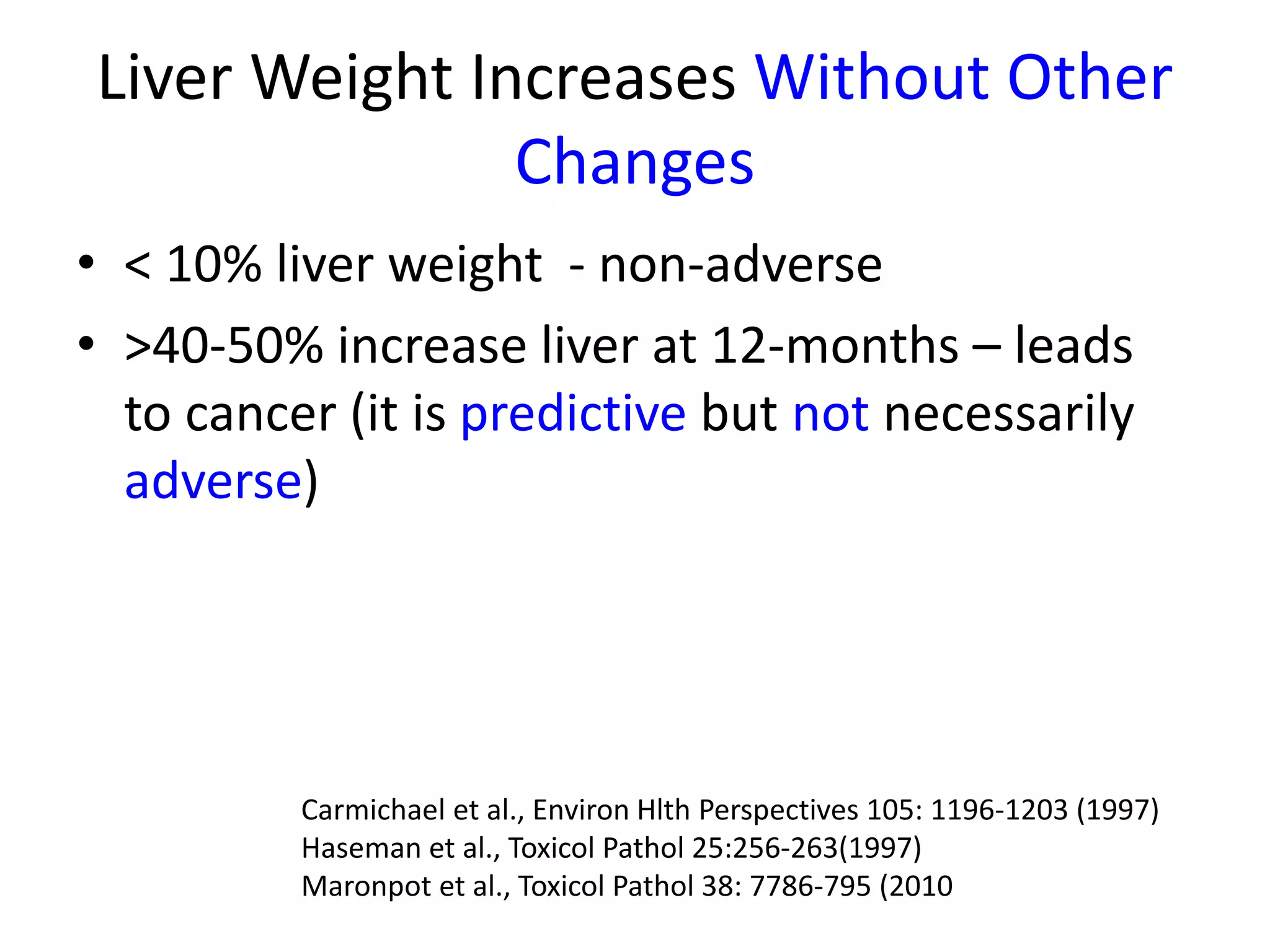 Liver Weight Increases Without Other Changes

• < 10% liver weight  - non-adverse
• >40-50% increase liver at 12-months – leads to cancer (it is predictive but not necessarily adverse)

Carmichael et al., Environ Hlth Perspectives 105: 1196-1203 (1997)
Haseman et al., Toxicol Pathol 25:256-263(1997)
Maronpot et al., Toxicol Pathol 38: 7786-795 (2010